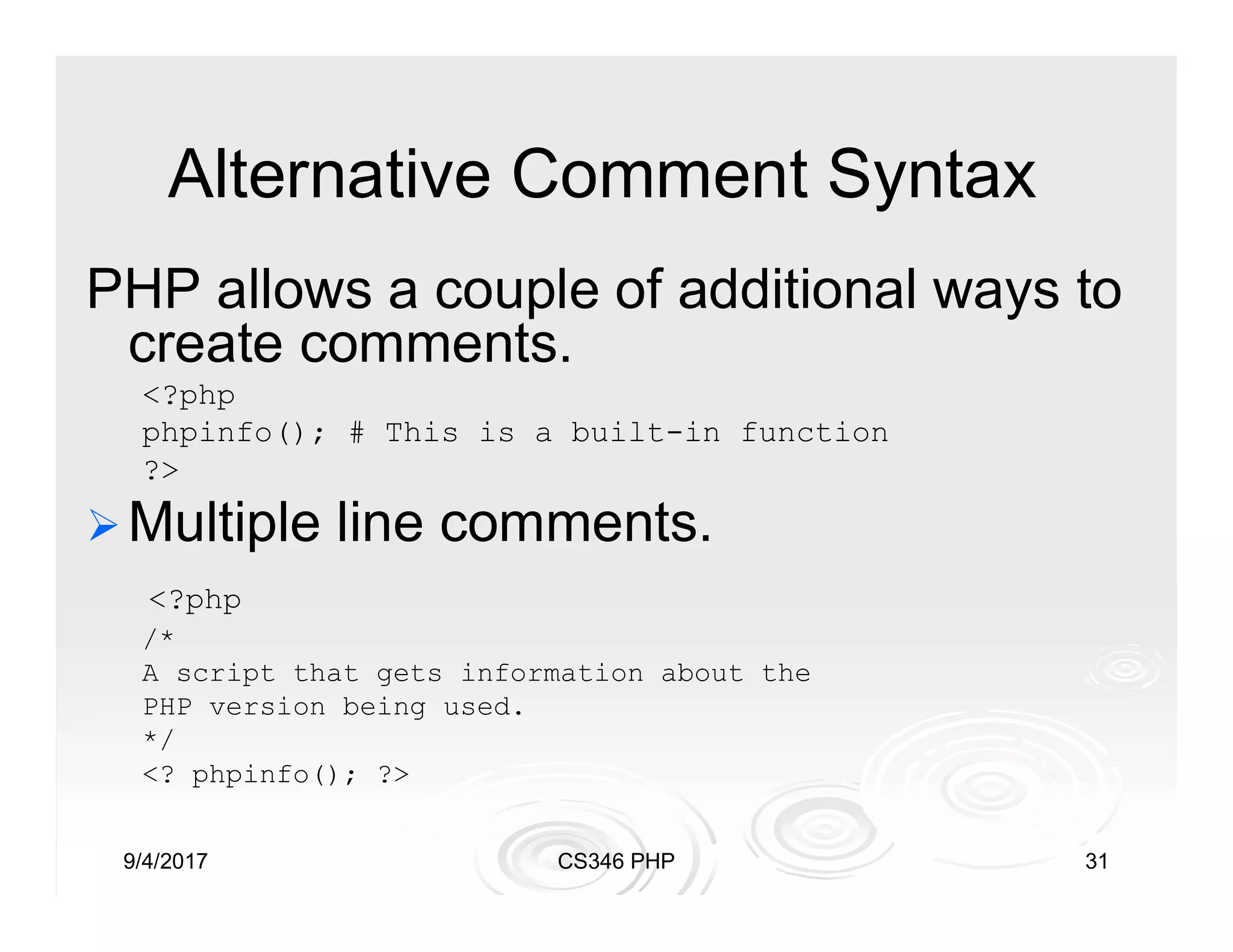 Alternative Comment Syntax

PHP allows a couple of additional ways to create comments.

<?php
phpinfo(); # This is a built-in function
?>

Multiple line comments.

<?php
/*
A script that gets information about the
PHP version being used.
*/
<? phpinfo(); ?>

9/4/2017

CS346 PHP

31